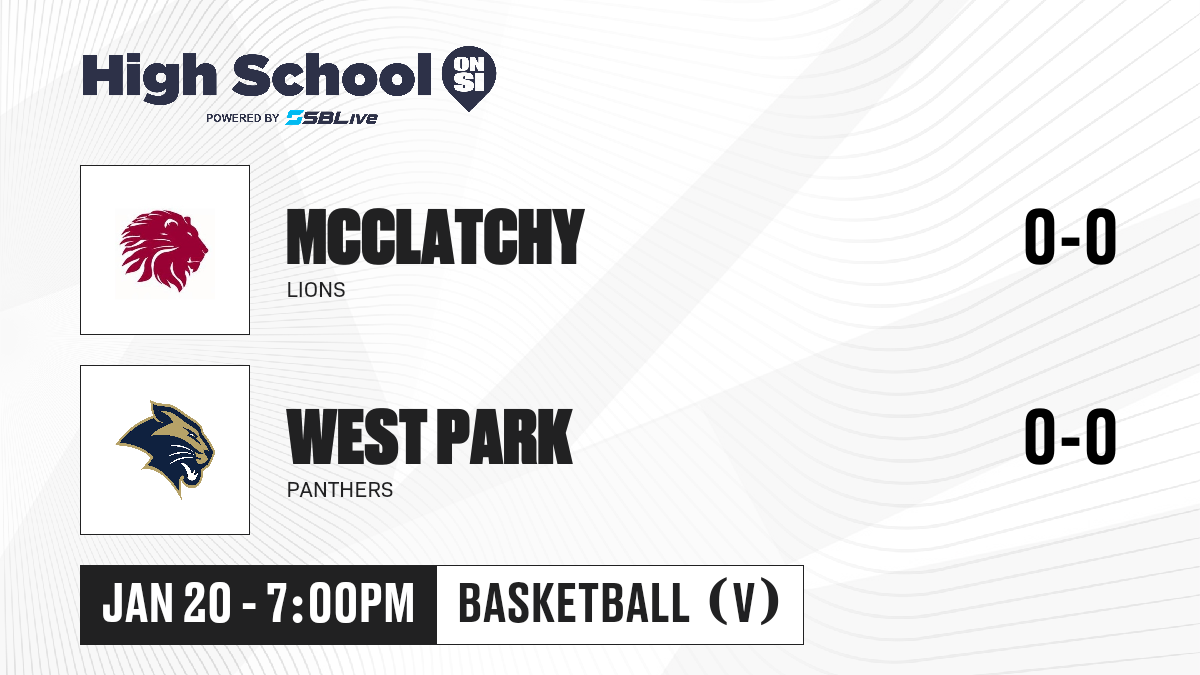 High School ON SI
POWERED BY SBLive

MCCLATCHY
LIONS
0-0

WEST PARK
PANTHERS
0-0

JAN 20 - 7:00PM
BASKETBALL (V)